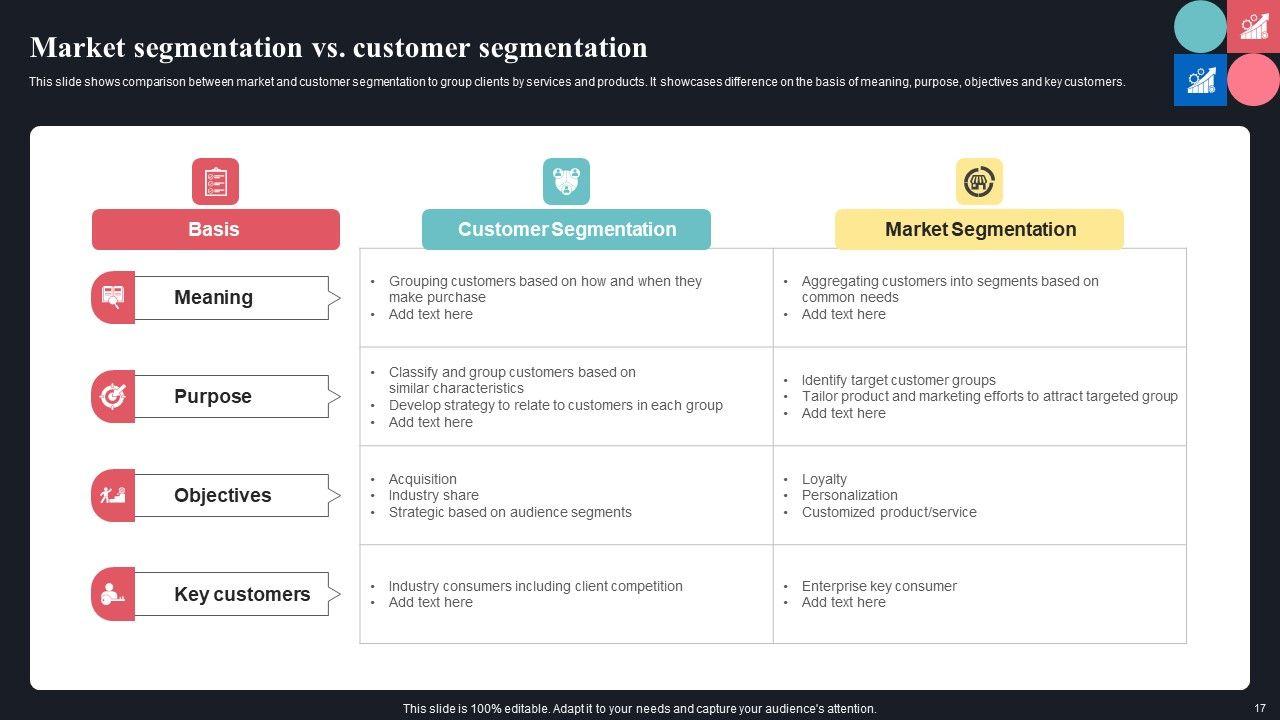 Market segmentation vs. customer segmentation

This slide shows comparison between market and customer segmentation to group clients by services and products. It showcases difference on the basis of meaning, purpose, objectives and key customers.

| Basis | Customer Segmentation | Market Segmentation |
|---|---|---|
| Meaning | • Grouping customers based on how and when they make purchase • Add text here | • Aggregating customers into segments based on common needs • Add text here |
| Purpose | • Classify and group customers based on similar characteristics • Develop strategy to relate to customers in each group • Add text here | • Identify target customer groups • Tailor product and marketing efforts to attract targeted group • Add text here |
| Objectives | • Acquisition • Industry share • Strategic based on audience segments | • Loyalty • Personalization • Customized product/service |
| Key customers | • Industry consumers including client competition • Add text here | • Enterprise key consumer • Add text here |

This slide is 100% editable. Adapt it to your needs and capture your audience's attention.

17